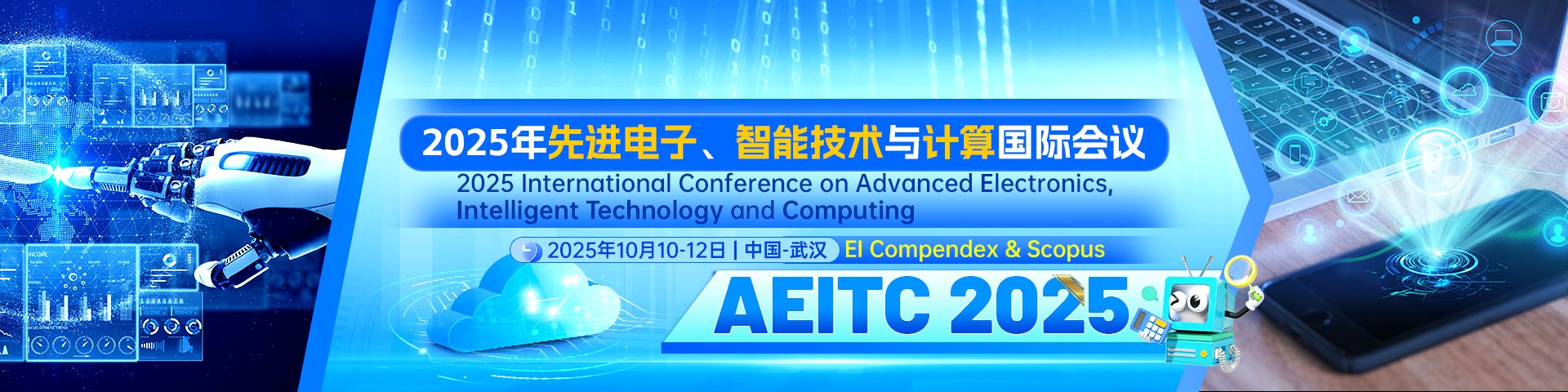 2025年先进电子、智能技术与计算国际会议
2025 International Conference on Advanced Electronics, Intelligent Technology and Computing

2025年10月10-12日 | 中国-武汉 EI Compendex & Scopus

AEITC 2025